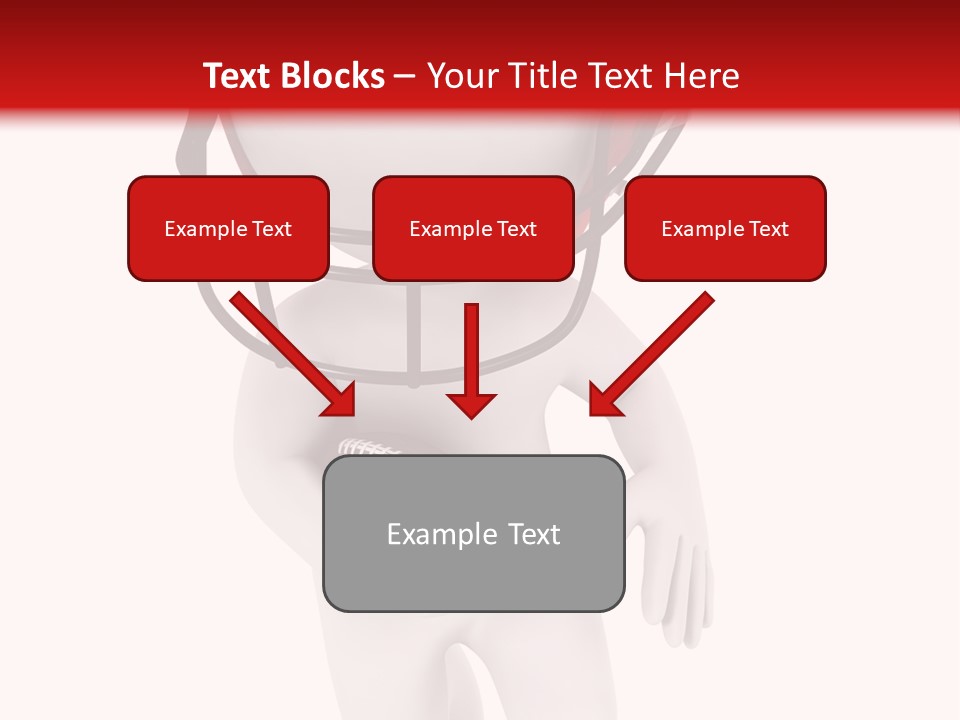 Text Blocks – Your Title Text Here

Example Text

Example Text

Example Text

Example Text